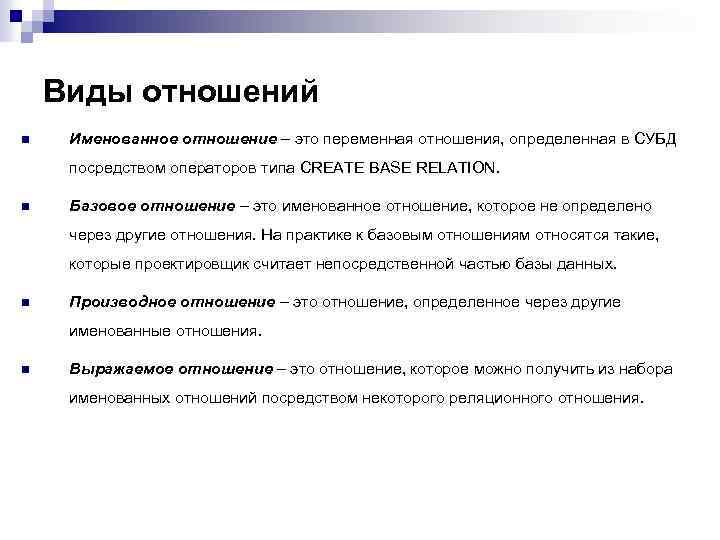 Виды отношений

Именованное отношение – это переменная отношения, определенная в СУБД посредством операторов типа CREATE BASE RELATION.

Базовое отношение – это именованное отношение, которое не определено через другие отношения. На практике к базовым отношениям относятся такие, которые проектировщик считает непосредственной частью базы данных.

Производное отношение – это отношение, определенное через другие именованные отношения.

Выражаемое отношение – это отношение, которое можно получить из набора именованных отношений посредством некоторого реляционного отношения.